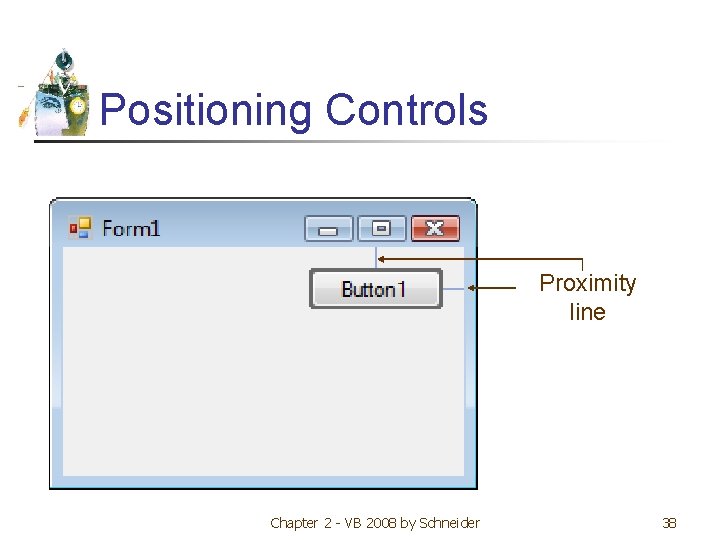 Positioning Controls

Form1

Button1

Proximity line

Chapter 2 - VB 2008 by Schneider

38